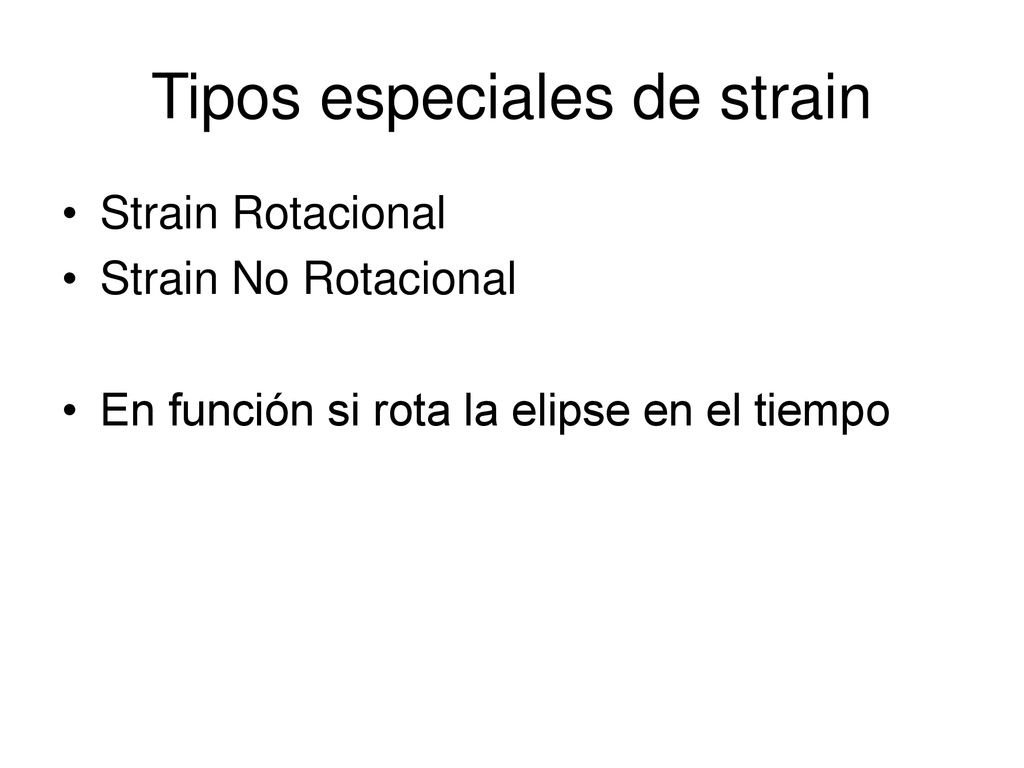 Tipos especiales de strain

• Strain Rotacional
• Strain No Rotacional

• En función si rota la elipse en el tiempo